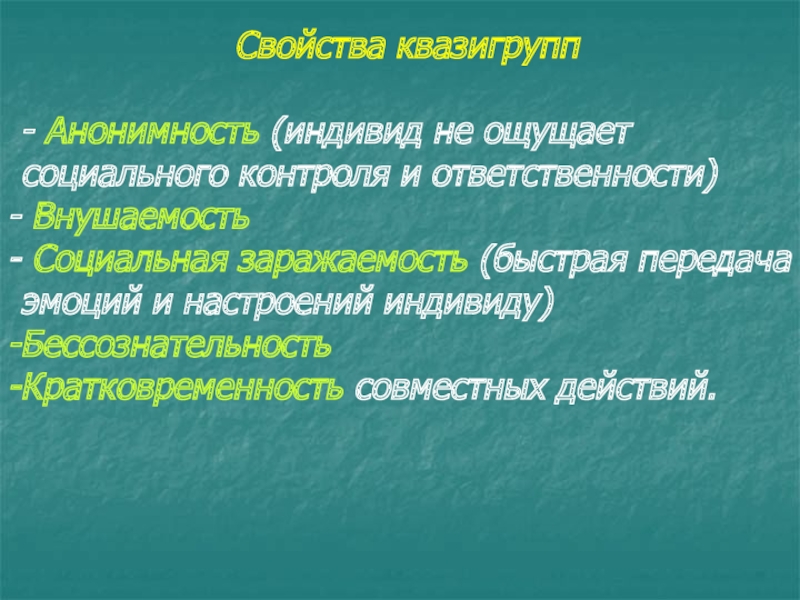 Свойства квазигрупп

- Анонимность (индивид не ощущает социального контроля и ответственности)
- Внушаемость
- Социальная заражаемость (быстрая передача эмоций и настроений индивиду)
-Бессознательность
-Кратковременность совместных действий.